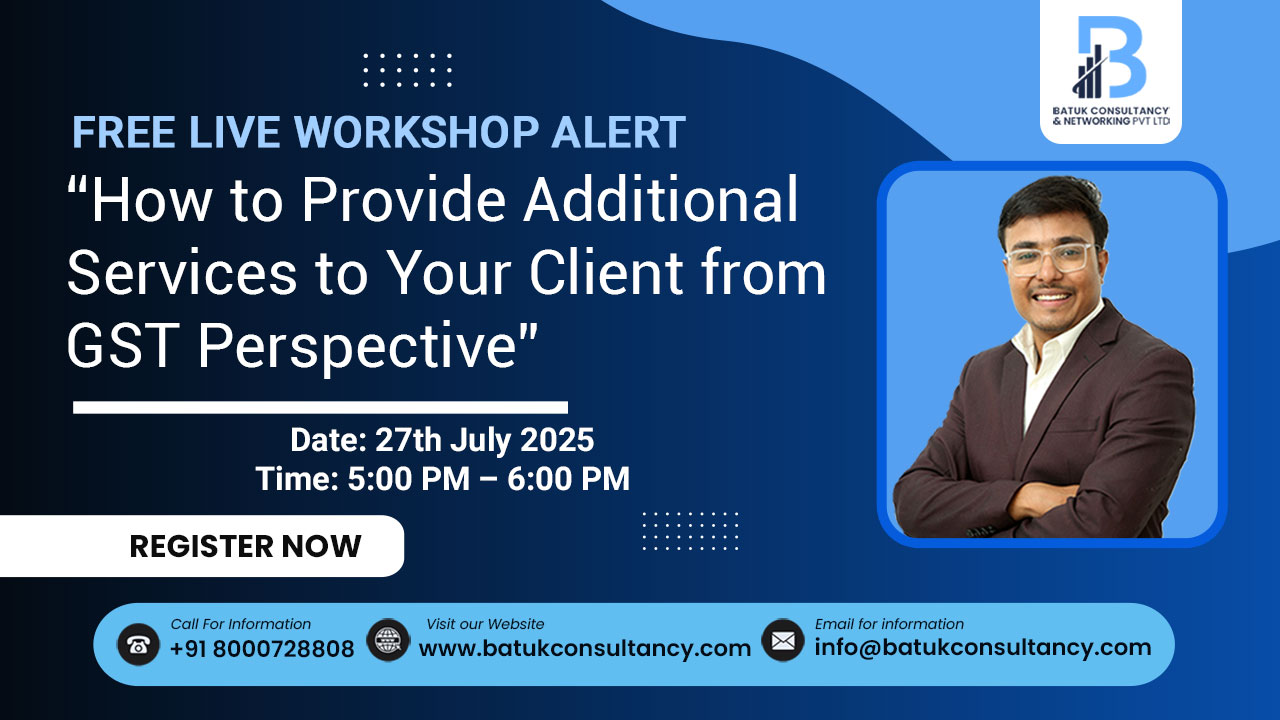 BATUK CONSULTANCY & NETWORKING PVT LTD

FREE LIVE WORKSHOP ALERT

“How to Provide Additional Services to Your Client from GST Perspective"

Date: 27th July 2025
Time: 5:00 PM – 6:00 PM

REGISTER NOW

Call For Information
+91 8000728808

Visit our Website
www.batukconsultancy.com

Email for information
info@batukconsultancy.com